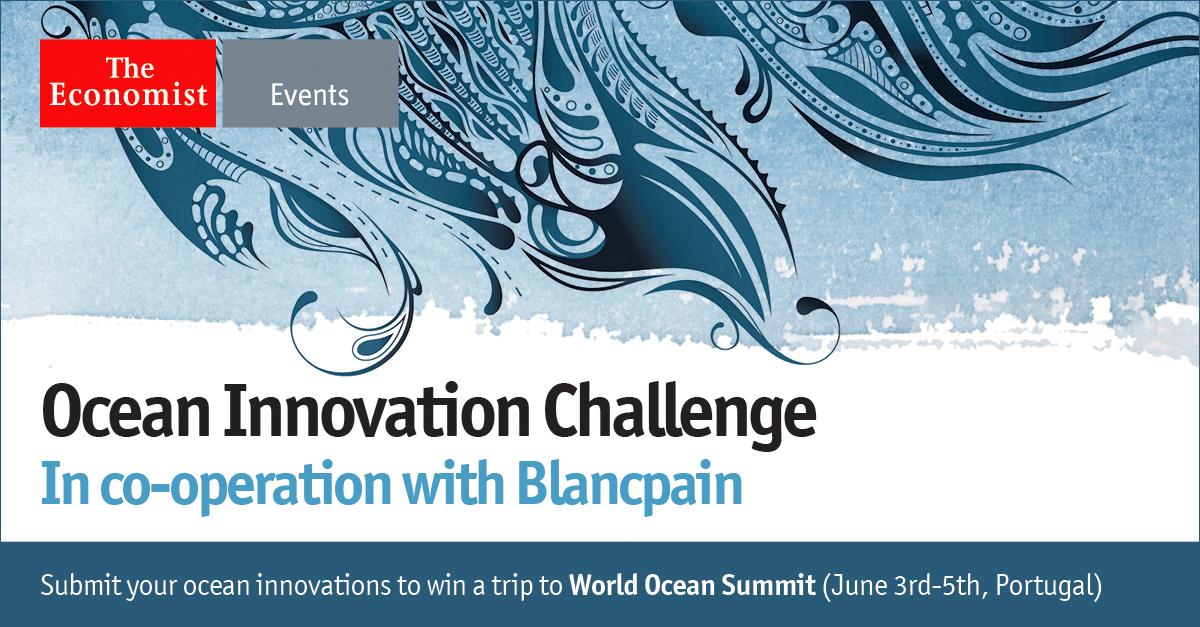 The Economist

Events

Ocean Innovation Challenge

In co-operation with Blancpain

Submit your ocean innovations to win a trip to World Ocean Summit (June 3rd-5th, Portugal)